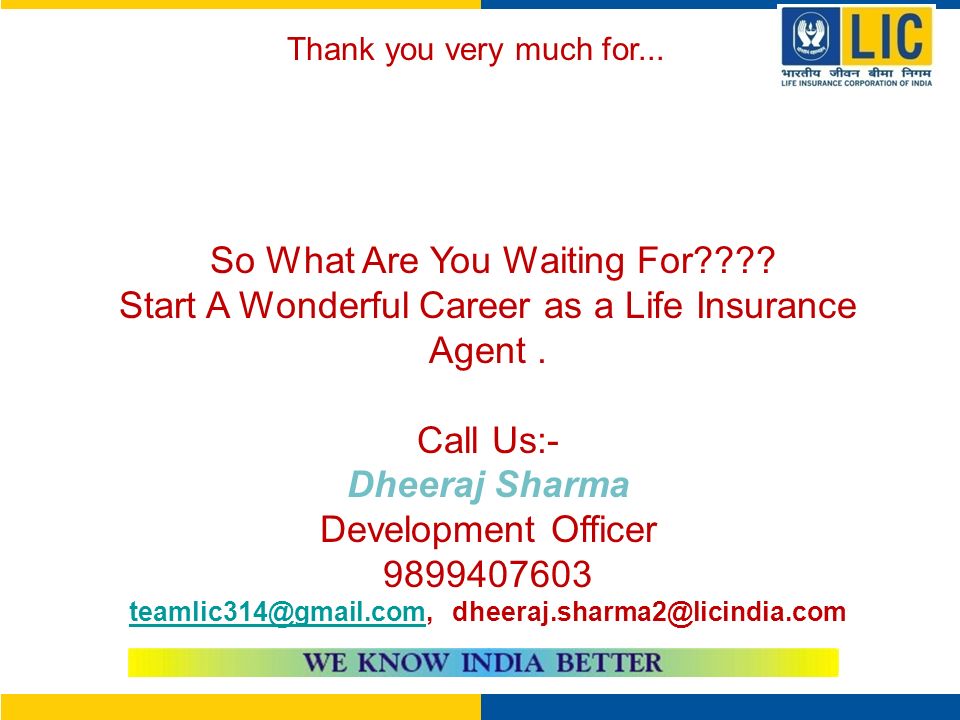 Thank you very much for...

LIC
भारतीय जीवन बीमा निगम
LIFE INSURANCE CORPORATION OF INDIA

So What Are You Waiting For????
Start A Wonderful Career as a Life Insurance Agent .

Call Us:-
Dheeraj Sharma
Development Officer
9899407603
teamlic314@gmail.com, dheeraj.sharma2@licindia.com

WE KNOW INDIA BETTER